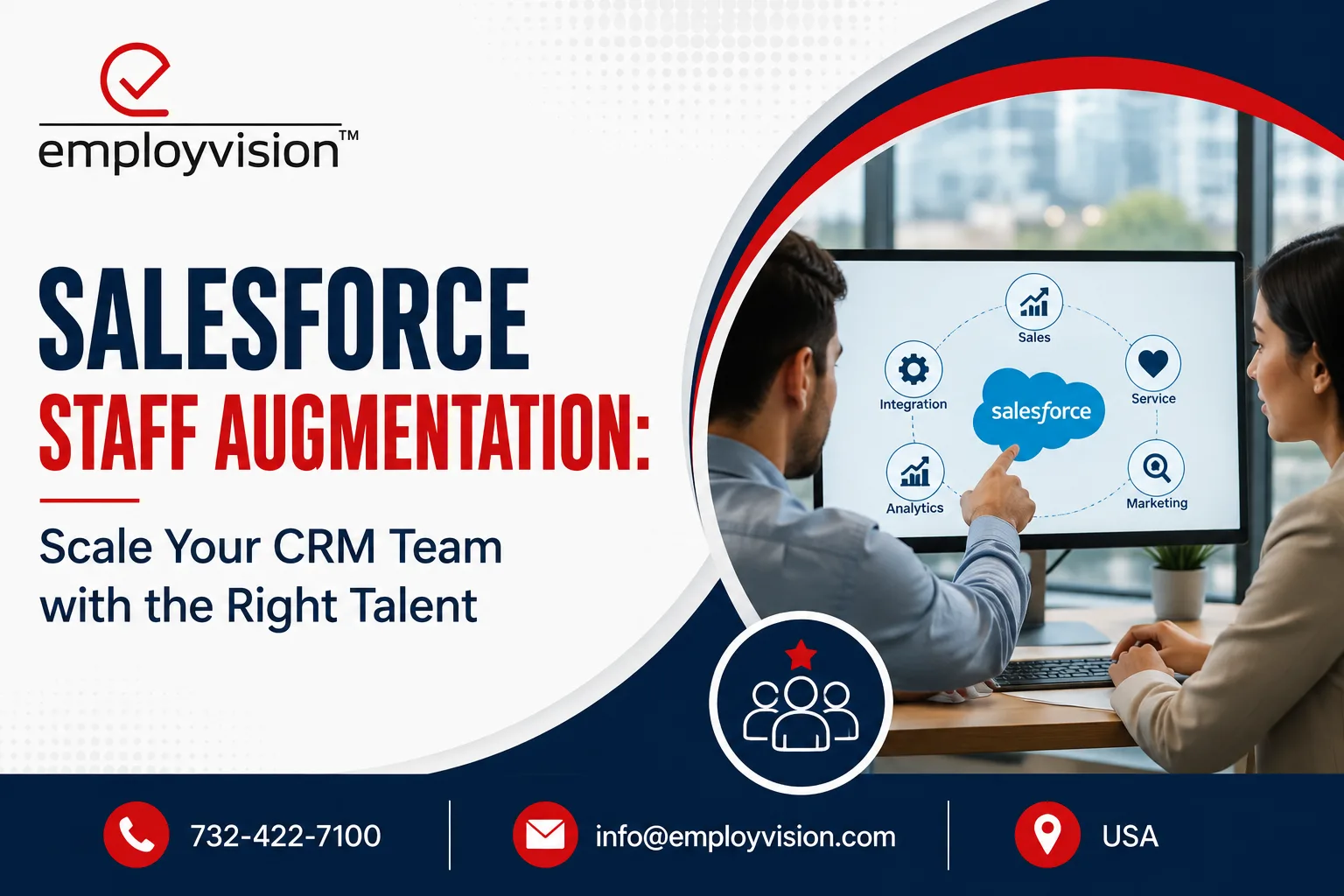 employvision™

SALESFORCE
STAFF AUGMENTATION:

Scale Your CRM Team with the Right Talent

Sales
Integration
salesforce
Service
Analytics
Marketing

732-422-7100
info@employvision.com
USA